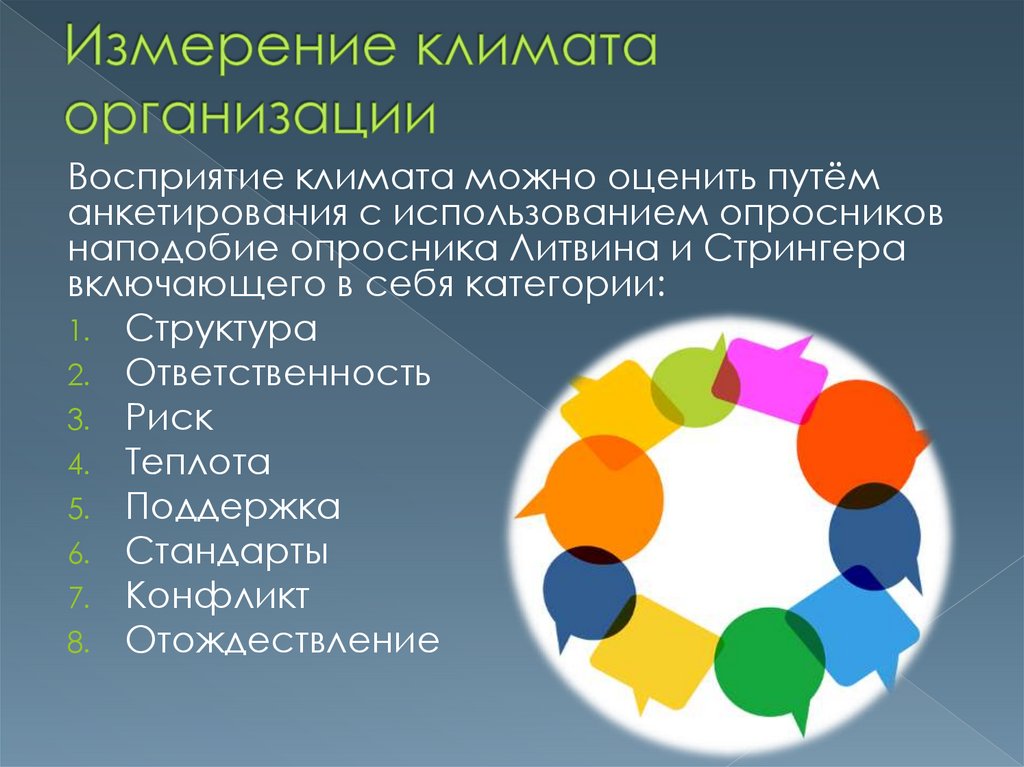 Измерение климата организации

Восприятие климата можно оценить путём анкетирования с использованием опросников наподобие опросника Литвина и Стрингера включающего в себя категории:

1. Структура
2. Ответственность
3. Риск
4. Теплота
5. Поддержка
6. Стандарты
7. Конфликт
8. Отождествление